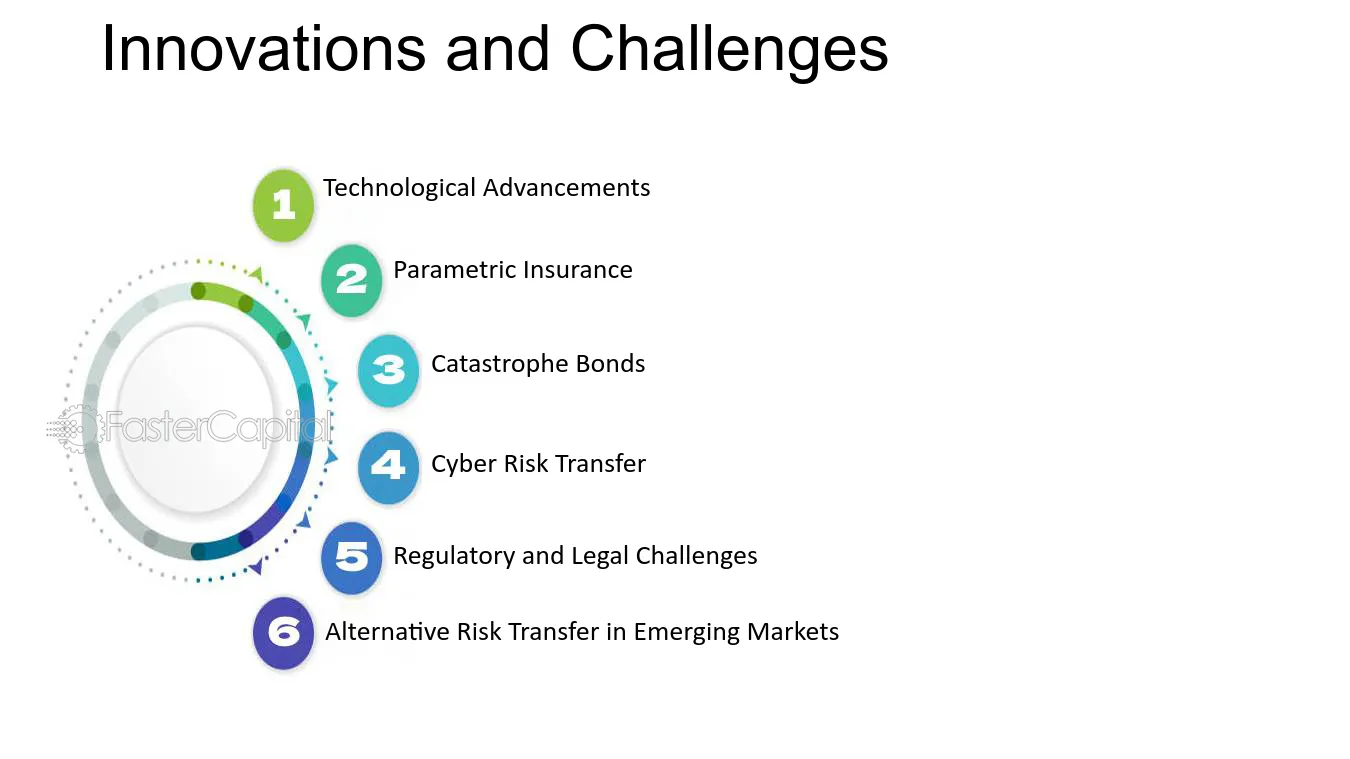 Innovations and Challenges

1 Technological Advancements

2 Parametric Insurance

3 Catastrophe Bonds

4 Cyber Risk Transfer

5 Regulatory and Legal Challenges

6 Alternative Risk Transfer in Emerging Markets

FasterCapital